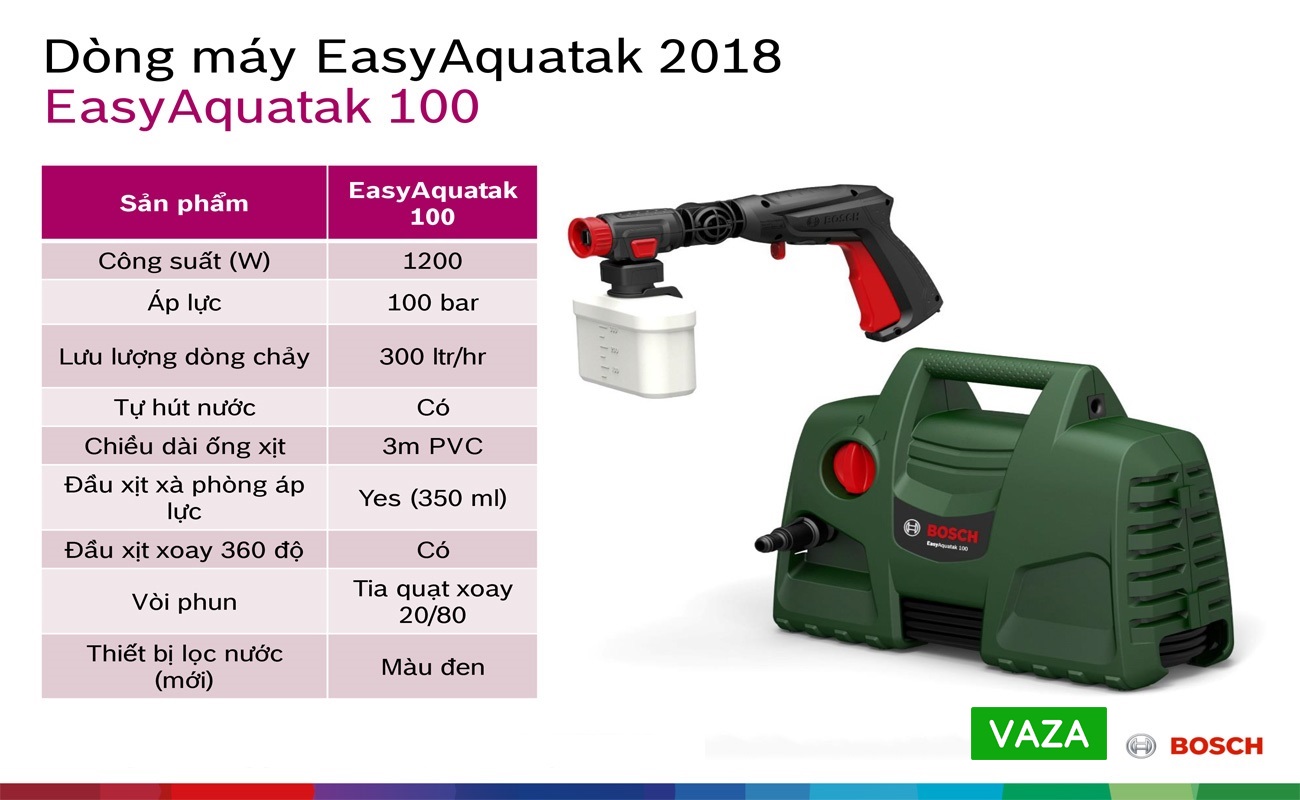 Dòng máy EasyAquatak 2018
EasyAquatak 100

| Sản phẩm | EasyAquatak 100 |
|---|---|
| Công suất (W) | 1200 |
| Áp lực | 100 bar |
| Lưu lượng dòng chảy | 300 ltr/hr |
| Tự hút nước | Có |
| Chiều dài ống xịt | 3m PVC |
| Đầu xịt xà phòng áp lực | Yes (350 ml) |
| Đầu xịt xoay 360 độ | Có |
| Vòi phun | Tia quạt xoay 20/80 |
| Thiết bị lọc nước (mới) | Màu đen |

BOSCH
BOSCH
EasyAquatak 100

VAZA

BOSCH